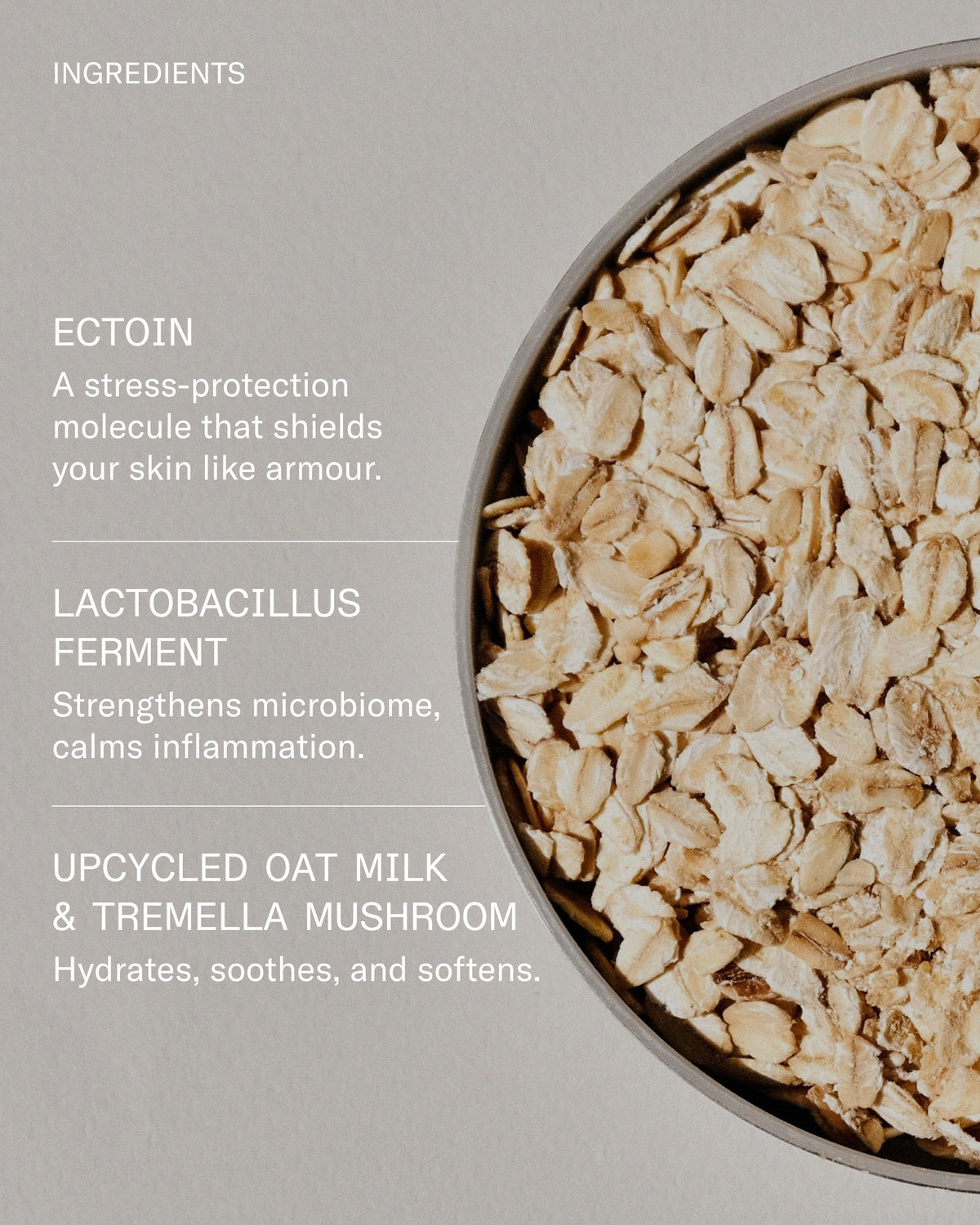 INGREDIENTS

ECTOIN

A stress-protection molecule that shields your skin like armour.

LACTOBACILLUS FERMENT

Strengthens microbiome, calms inflammation.

UPCYCLED OAT MILK & TREMELLA MUSHROOM

Hydrates, soothes, and softens.